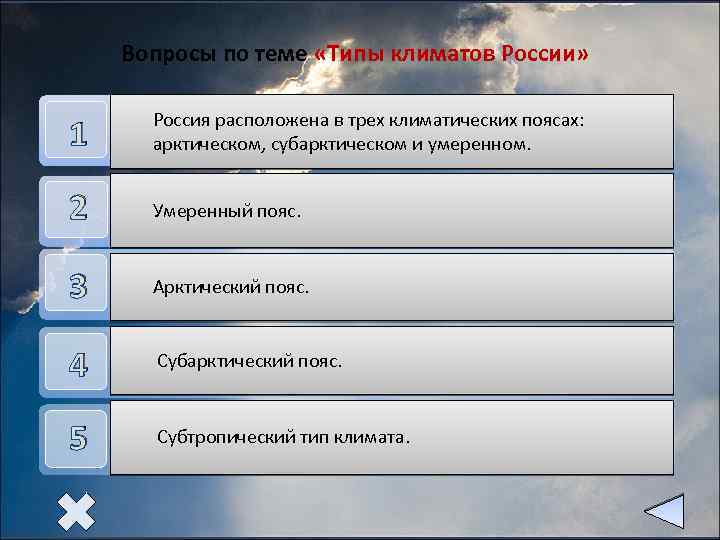 Вопросы по теме «Типы климатов России»

1

Россия расположена в трех климатических поясах: арктическом, субарктическом и умеренном.

2

Умеренный пояс.

3

Арктический пояс.

4

Субарктический пояс.

5

Субтропический тип климата.